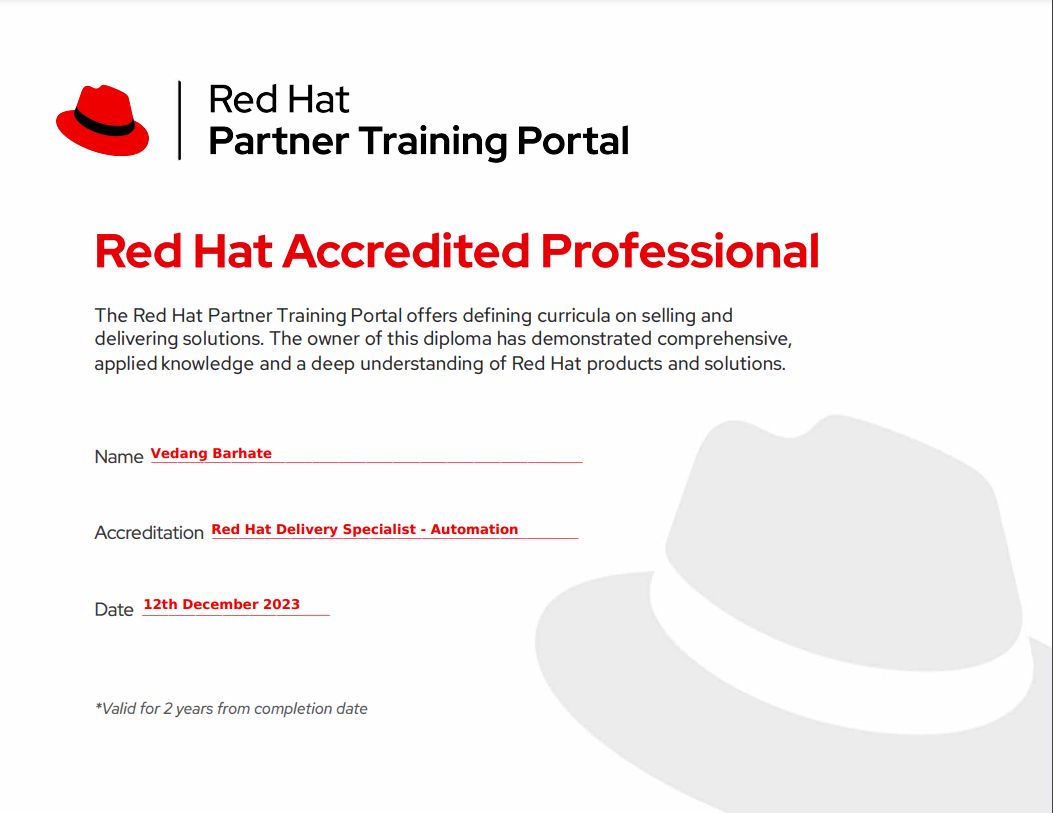 Red Hat
Partner Training Portal

Red Hat Accredited Professional

The Red Hat Partner Training Portal offers defining curricula on selling and delivering solutions. The owner of this diploma has demonstrated comprehensive, applied knowledge and a deep understanding of Red Hat products and solutions.

Name Vedang Barhate

Accreditation Red Hat Delivery Specialist - Automation

Date 12th December 2023

*Valid for 2 years from completion date